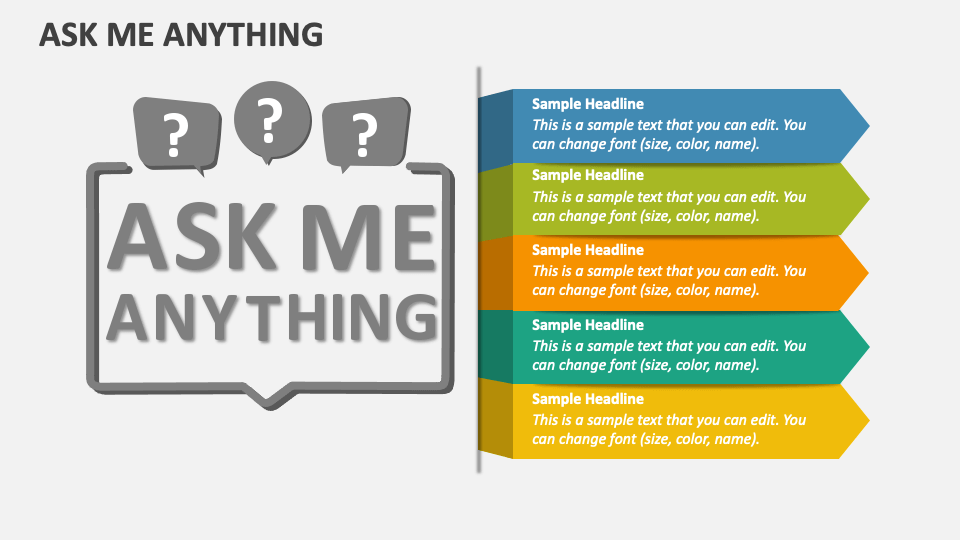 ASK ME ANYTHING

? ? ?

ASK ME ANYTHING

Sample Headline
This is a sample text that you can edit. You can change font (size, color, name).

Sample Headline
This is a sample text that you can edit. You can change font (size, color, name).

Sample Headline
This is a sample text that you can edit. You can change font (size, color, name).

Sample Headline
This is a sample text that you can edit. You can change font (size, color, name).

Sample Headline
This is a sample text that you can edit. You can change font (size, color, name).